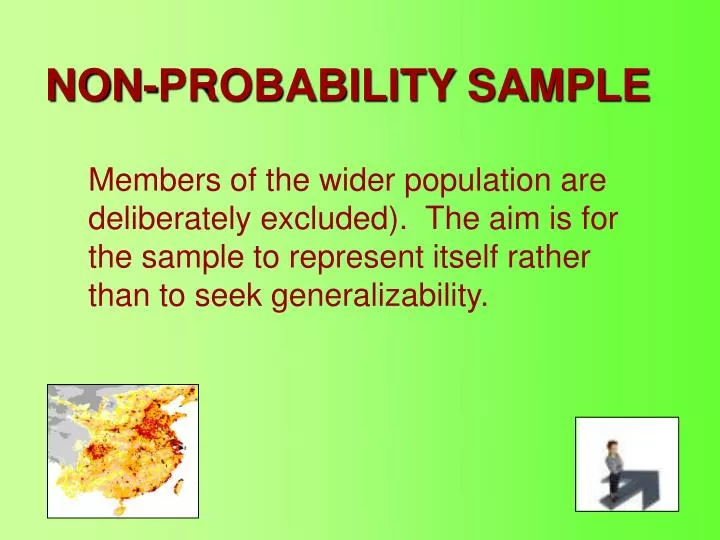 NON-PROBABILITY SAMPLE

Members of the wider population are deliberately excluded). The aim is for the sample to represent itself rather than to seek generalizability.